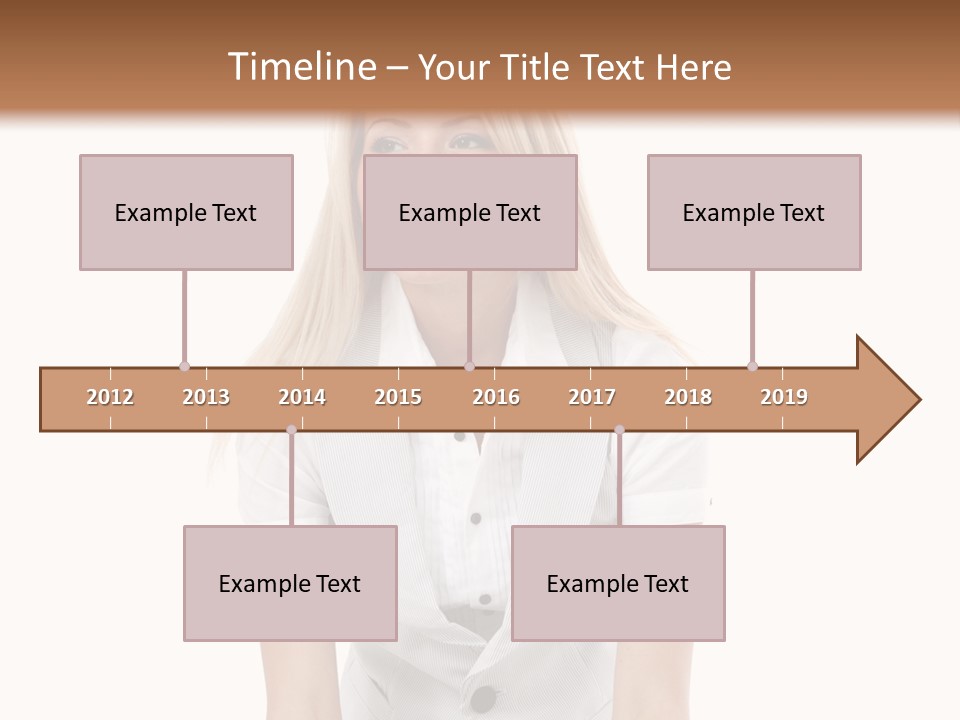 Timeline – Your Title Text Here

Example Text

Example Text

Example Text

2012 2013 2014 2015 2016 2017 2018 2019

Example Text

Example Text